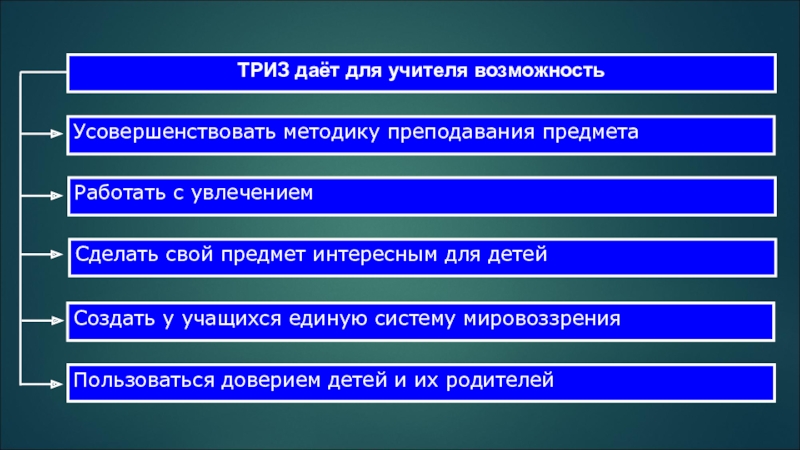 ТРИЗ даёт для учителя возможность

Усовершенствовать методику преподавания предмета

Работать с увлечением

Сделать свой предмет интересным для детей

Создать у учащихся единую систему мировоззрения

Пользоваться доверием детей и их родителей